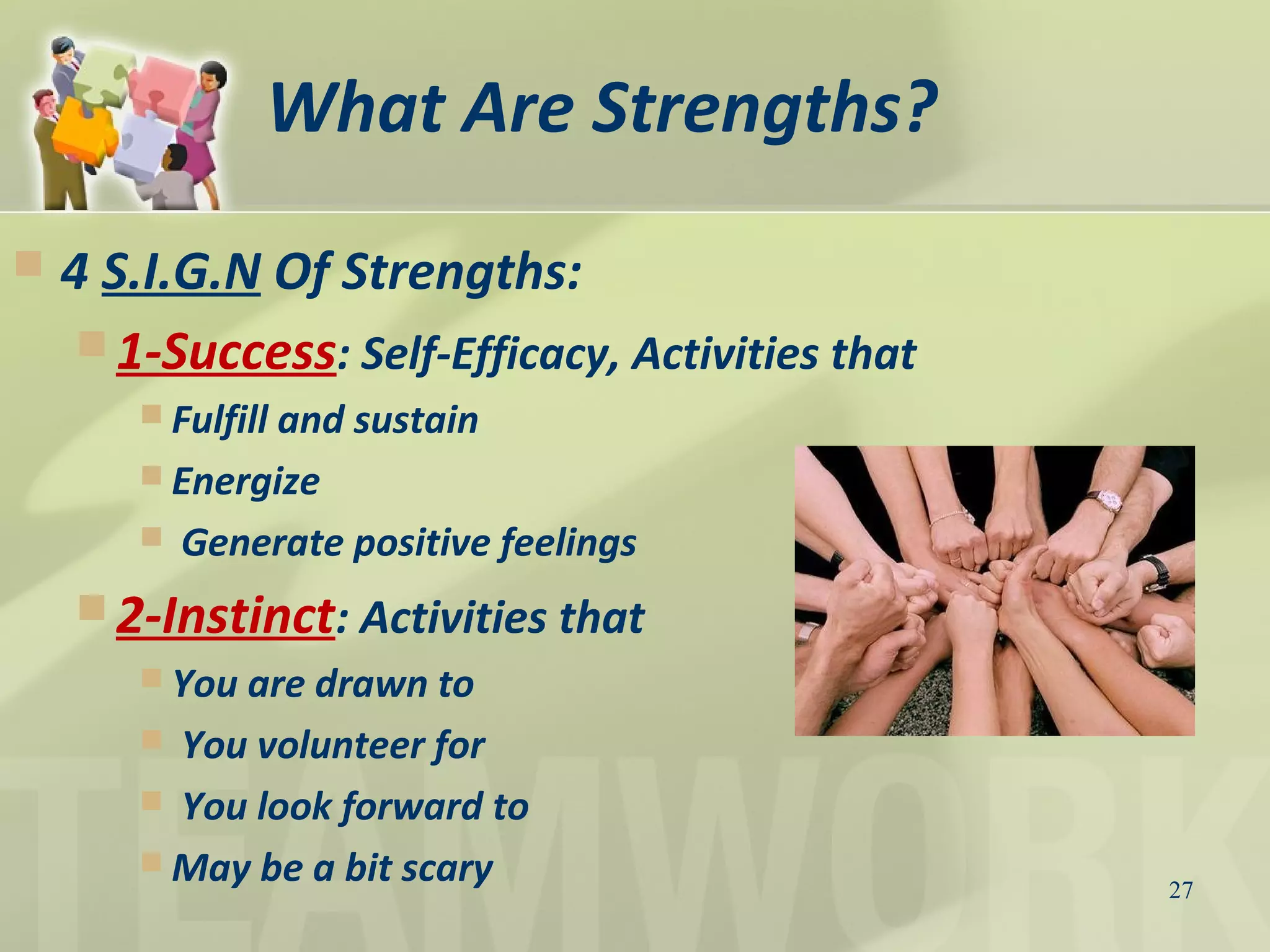 What Are Strengths?

4 S.I.G.N Of Strengths:

1-Success: Self-Efficacy, Activities that

Fulfill and sustain

Energize

Generate positive feelings

2-Instinct: Activities that

You are drawn to

You volunteer for

You look forward to

May be a bit scary

TEAMWORK

27